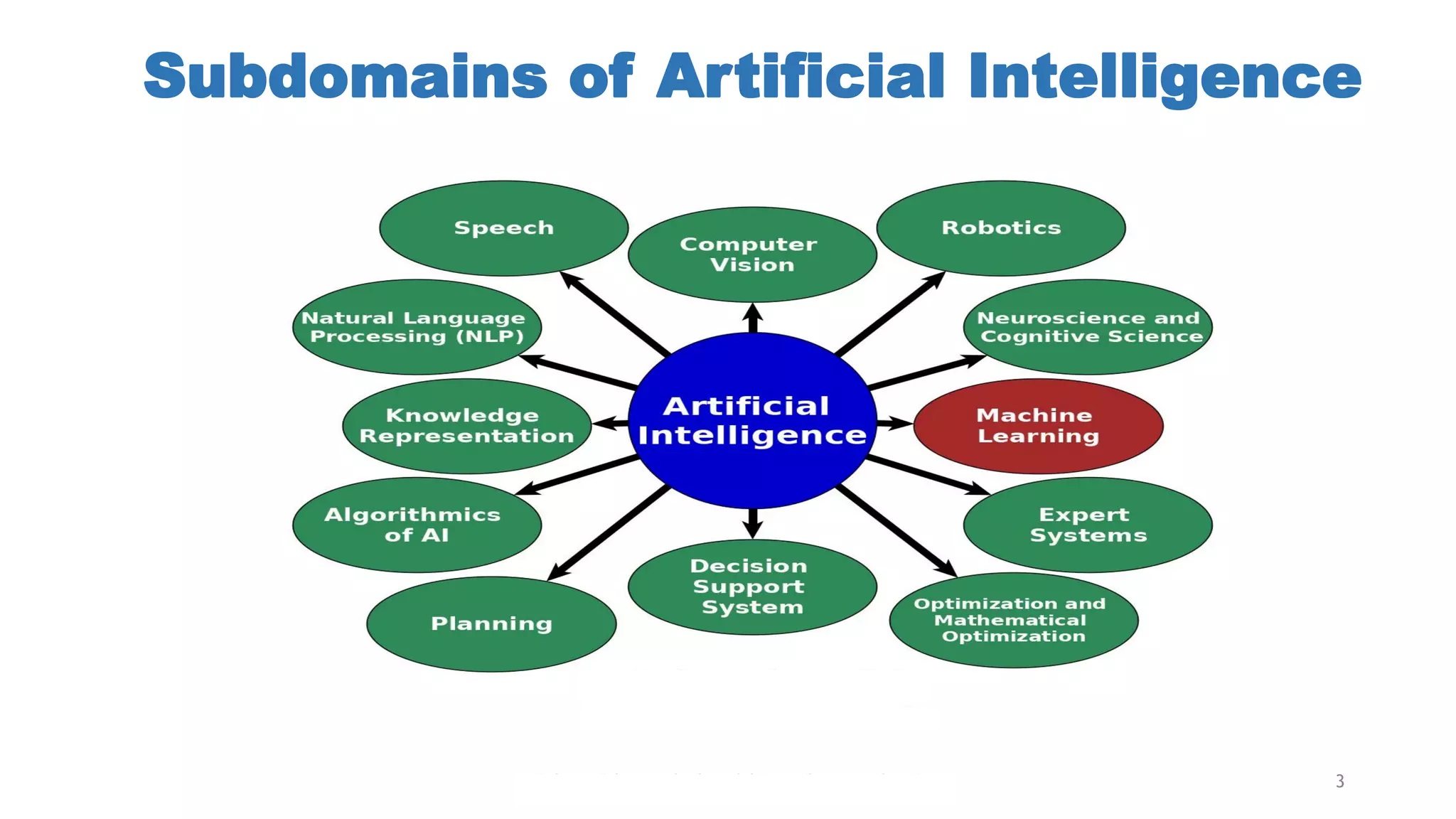 Subdomains of Artificial Intelligence

Speech

Computer Vision

Robotics

Natural Language Processing (NLP)

Neuroscience and Cognitive Science

Knowledge Representation

Artificial Intelligence

Machine Learning

Algorithmics of AI

Expert Systems

Planning

Decision Support System

Optimization and Mathematical Optimization

3